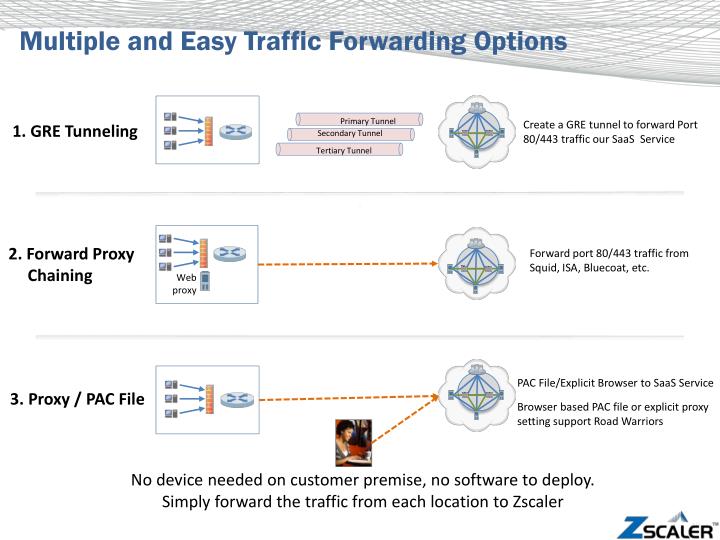 Multiple and Easy Traffic Forwarding Options

1. GRE Tunneling

Primary Tunnel
Secondary Tunnel
Tertiary Tunnel

Create a GRE tunnel to forward Port 80/443 traffic our SaaS Service

2. Forward Proxy Chaining

Web proxy

Forward port 80/443 traffic from Squid, ISA, Bluecoat, etc.

3. Proxy / PAC File

PAC File/Explicit Browser to SaaS Service

Browser based PAC file or explicit proxy setting support Road Warriors

No device needed on customer premise, no software to deploy.
Simply forward the traffic from each location to Zscaler

ZSCALER™